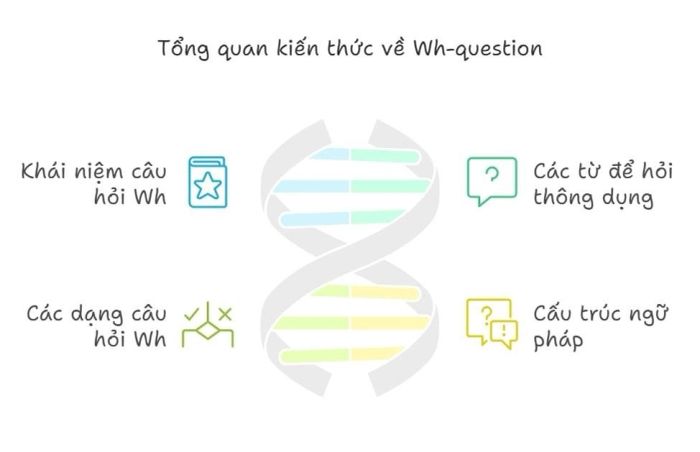 Tổng quan kiến thức về Wh-question

Khái niệm câu hỏi Wh

Các từ để hỏi thông dụng

Các dạng câu hỏi Wh

Cấu trúc ngữ pháp